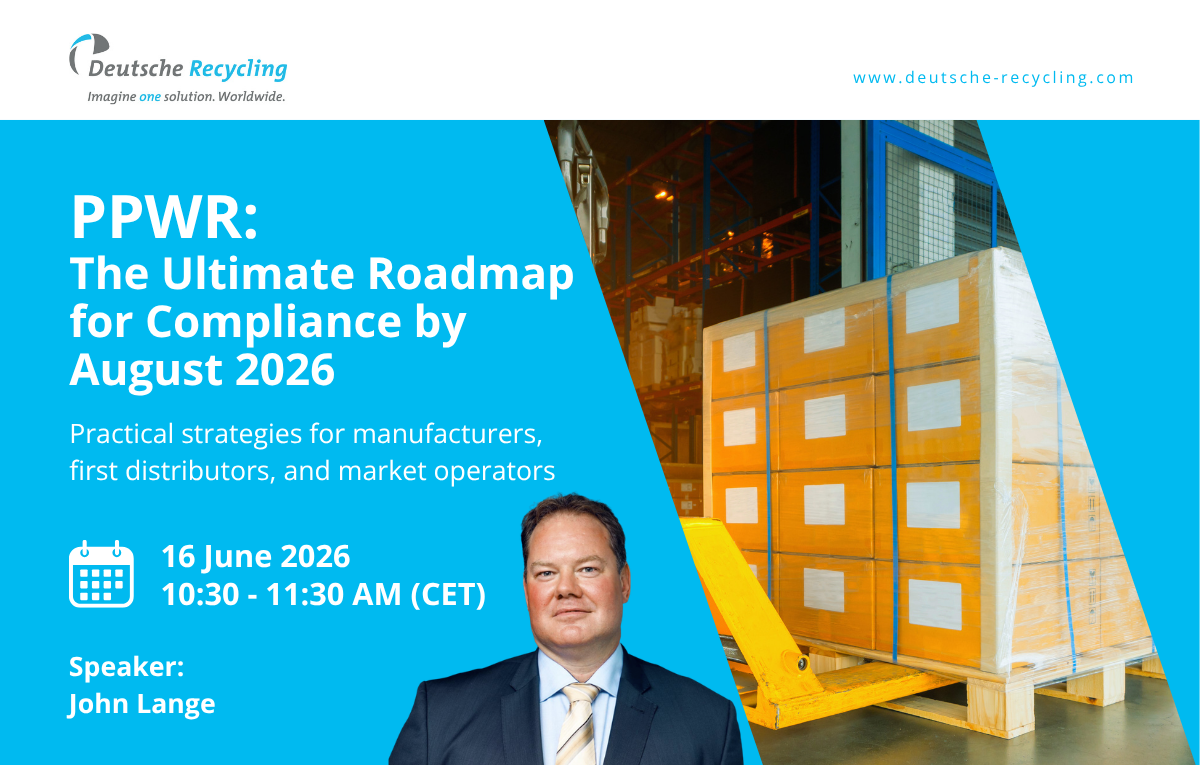 Deutsche Recycling
Imagine one solution. Worldwide.

www.deutsche-recycling.com

PPWR:
The Ultimate Roadmap for Compliance by August 2026

Practical strategies for manufacturers, first distributors, and market operators

16 June 2026
10:30 - 11:30 AM (CET)

Speaker:
John Lange